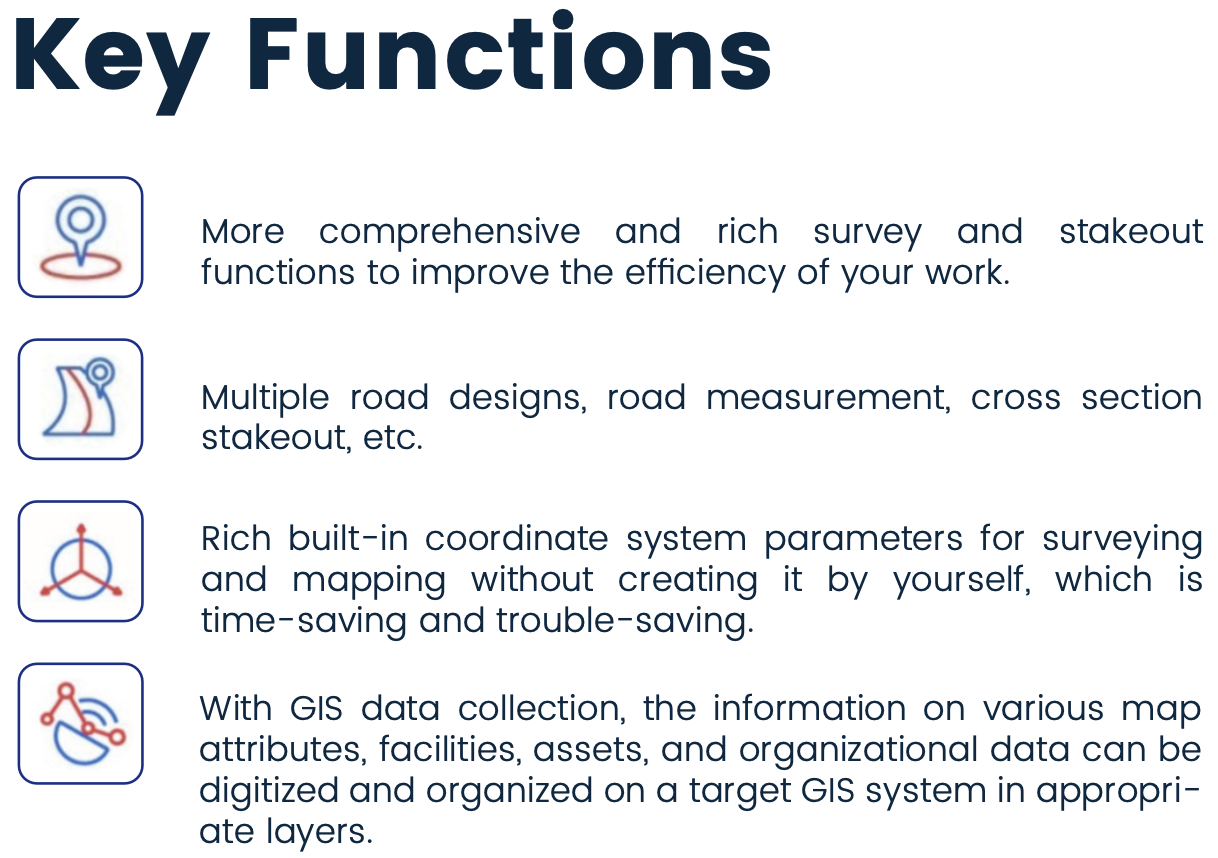 Key Functions

More comprehensive and rich survey and stakeout functions to improve the efficiency of your work.

Multiple road designs, road measurement, cross section stakeout, etc.

Rich built-in coordinate system parameters for surveying and mapping without creating it by yourself, which is time-saving and trouble-saving.

With GIS data collection, the information on various map attributes, facilities, assets, and organizational data can be digitized and organized on a target GIS system in appropriate layers.